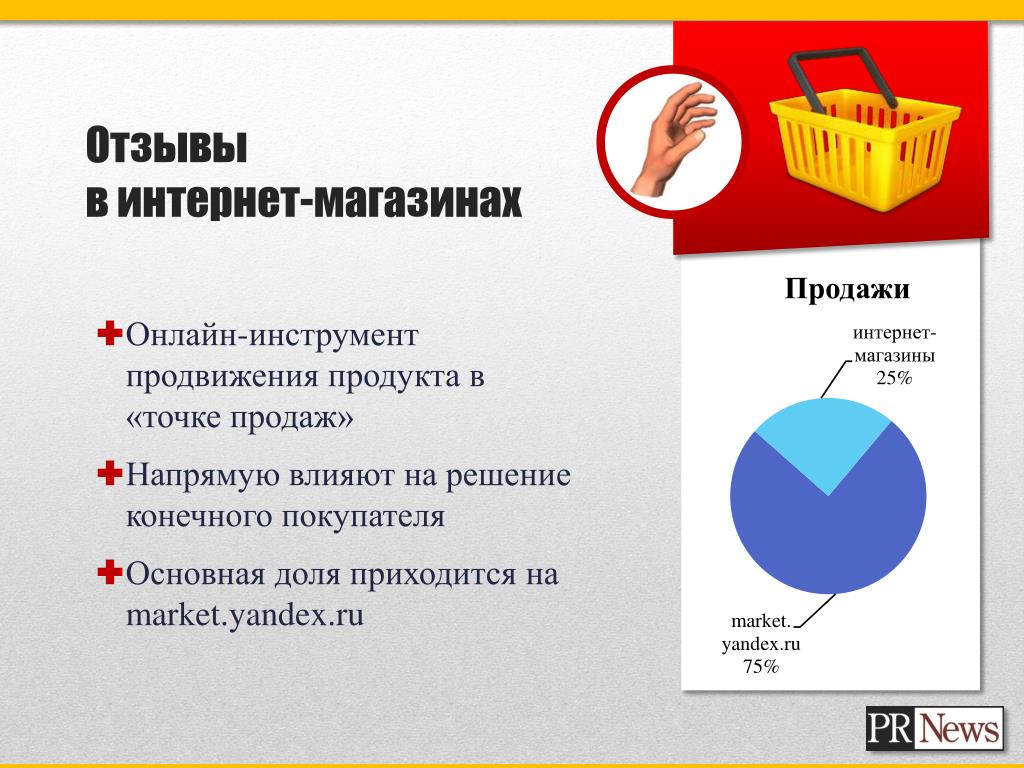 Отзывы
в интернет-магазинах

Онлайн-инструмент продвижения продукта в «точке продаж»

Напрямую влияют на решение конечного покупателя

Основная доля приходится на market.yandex.ru

Продажи

интернет-магазины 25%

market. yandex.ru 75%

PR News